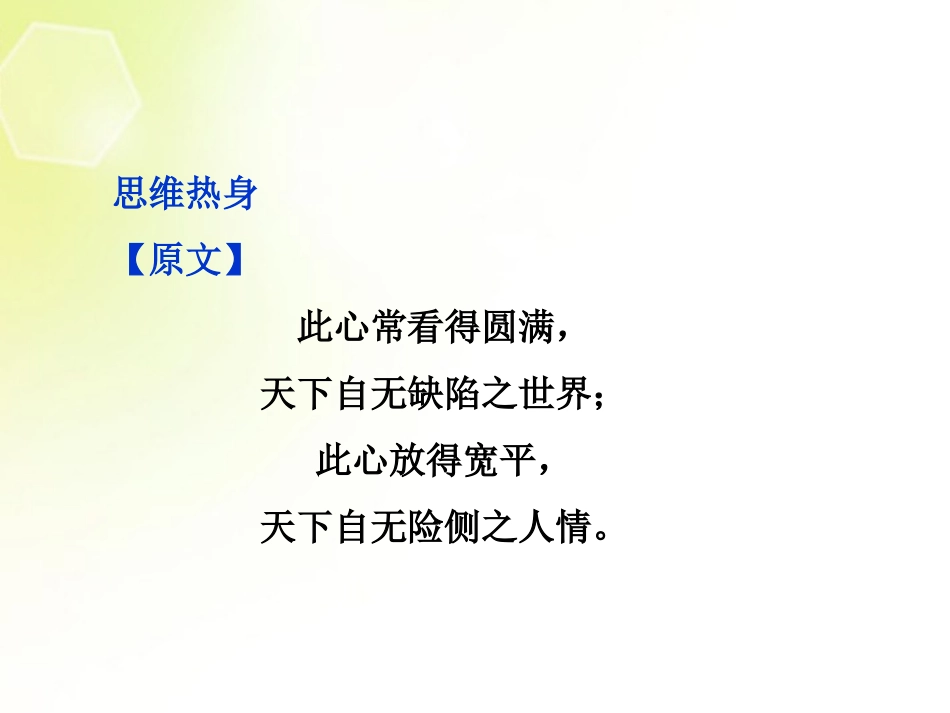 思维热身

【原文】

此心常看得圆满，

天下自无缺陷之世界；

此心放得宽平，

天下自无险侧之人情。